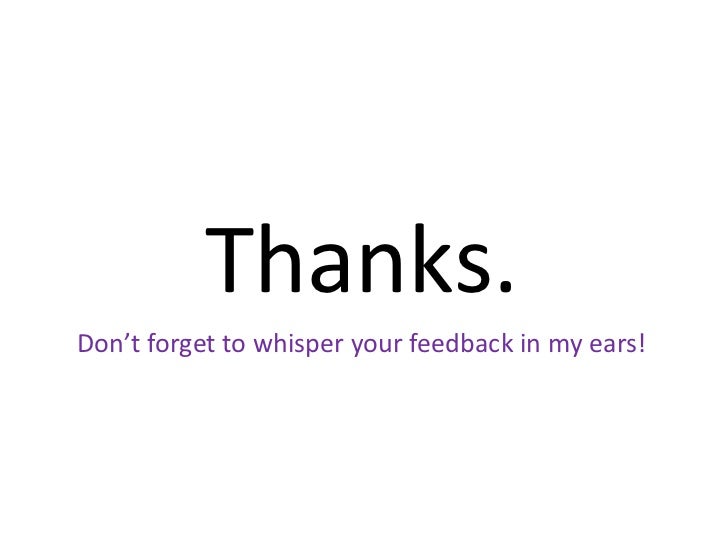 Thanks.

Don’t forget to whisper your feedback in my ears!